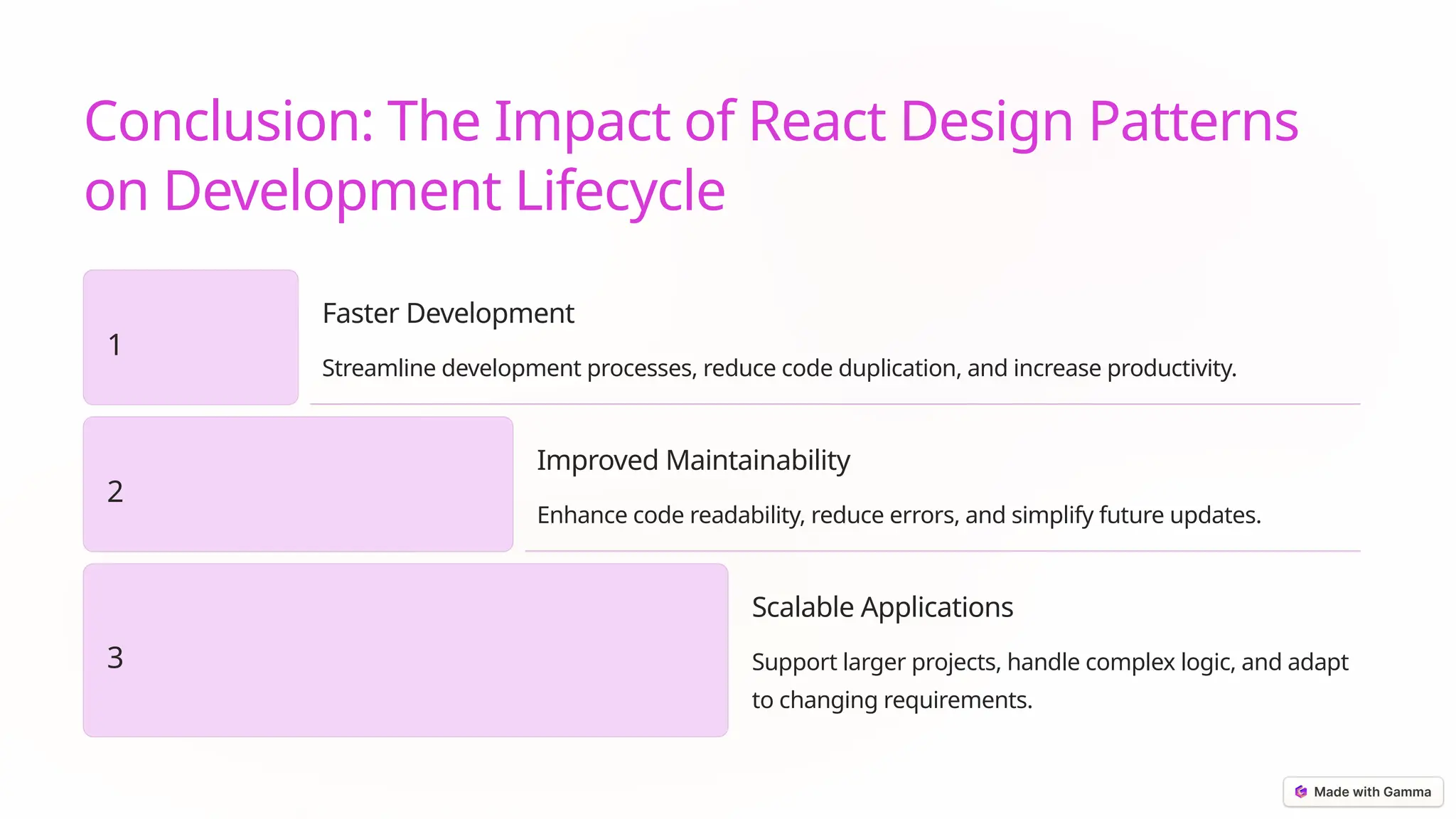 Conclusion: The Impact of React Design Patterns on Development Lifecycle

1

Faster Development

Streamline development processes, reduce code duplication, and increase productivity.

2

Improved Maintainability

Enhance code readability, reduce errors, and simplify future updates.

3

Scalable Applications

Support larger projects, handle complex logic, and adapt to changing requirements.

Made with Gamma